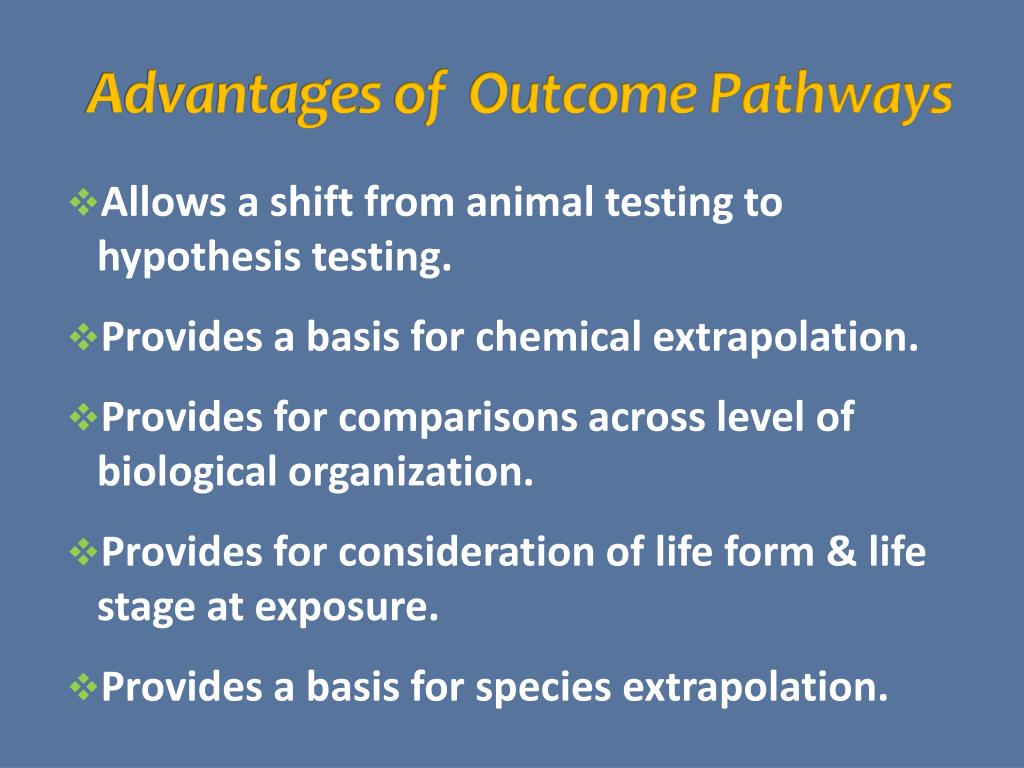 Advantages of Outcome Pathways

❖Allows a shift from animal testing to hypothesis testing.

❖Provides a basis for chemical extrapolation.

❖Provides for comparisons across level of biological organization.

❖Provides for consideration of life form & life stage at exposure.

❖Provides a basis for species extrapolation.